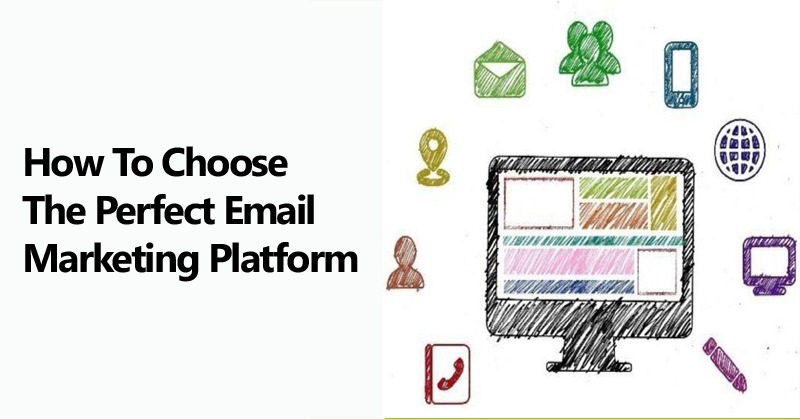 How To Choose The Perfect Email Marketing Platform